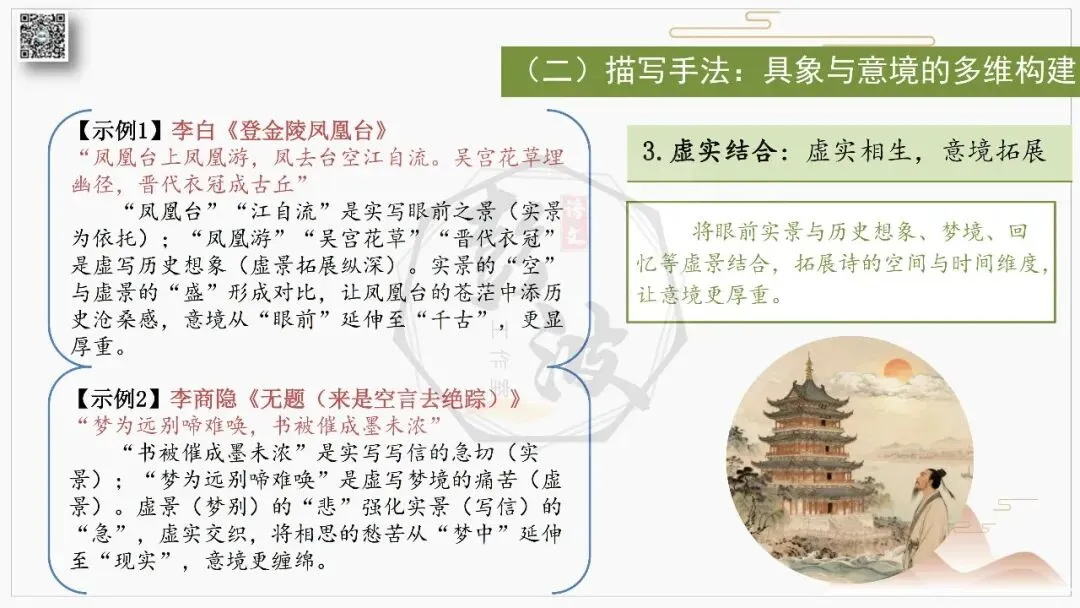 （二）描写手法：具象与意境的多维构建

【示例1】李白《登金陵凤凰台》
“凤凰台上凤凰游，凤去台空江自流。吴宫花草埋幽径，晋代衣冠成古丘”
“凤凰台”“江自流”是实写眼前之景（实景为依托）；“凤凰游”“吴宫花草”“晋代衣冠”是虚写历史想象（虚景拓展纵深）。实景的“空”与虚景的“盛”形成对比，让凤凰台的苍茫中添历史沧桑感，意境从“眼前”延伸至“千古”，更显厚重。

【示例2】李商隐《无题（来是空言去绝踪）》
“梦为远别啼难唤，书被催成墨未浓”
“书被催成墨未浓”是实写写信的急切（实景）；“梦为远别啼难唤”是虚写梦境的痛苦（虚景）。虚景（梦别）的“悲”强化实景（写信）的“急”，虚实交织，将相思的愁苦从“梦中”延伸至“现实”，意境更缠绵。

3.虚实结合：虚实相生，意境拓展

将眼前实景与历史想象、梦境、回忆等虚景结合，拓展诗的空间与时间维度，让意境更厚重。